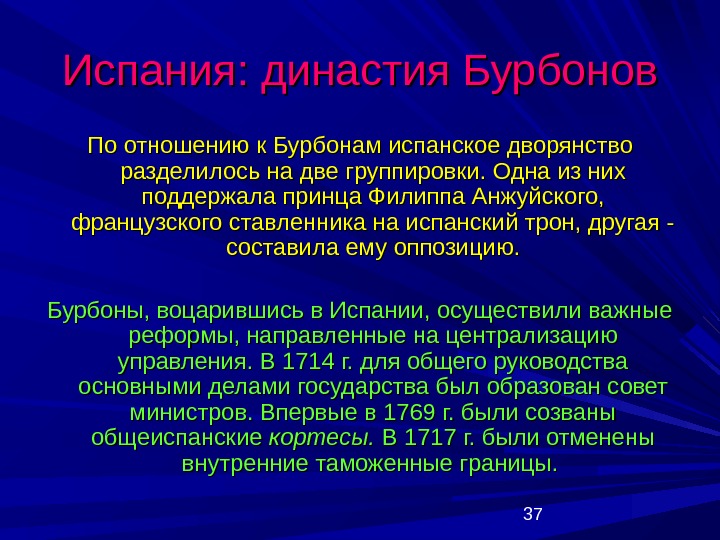 Испания: династия Бурбонов

По отношению к Бурбонам испанское дворянство разделилось на две группировки. Одна из них поддержала принца Филиппа Анжуйского, французского ставленника на испанский трон, другая - составила ему оппозицию.

Бурбоны, воцарившись в Испании, осуществили важные реформы, направленные на централизацию управления. В 1714 г. для общего руководства основными делами государства был образован совет министров. Впервые в 1769 г. были созваны общеиспанские кортесы. В 1717 г. были отменены внутренние таможенные границы.

37